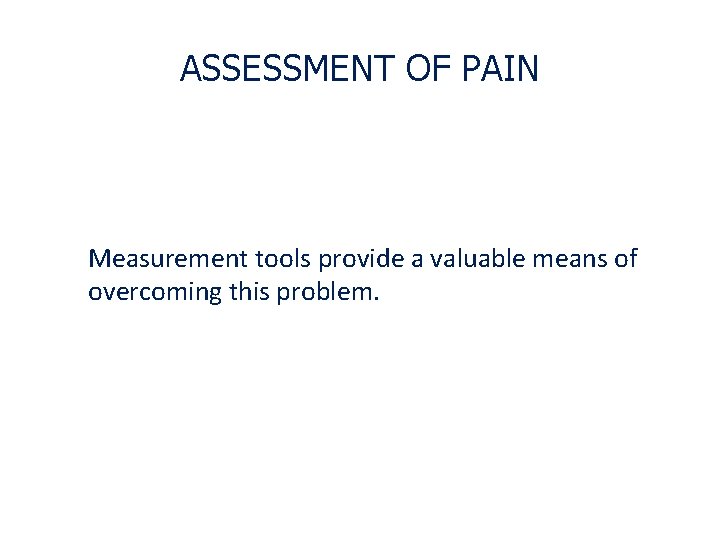 ASSESSMENT OF PAIN

Measurement tools provide a valuable means of overcoming this problem.